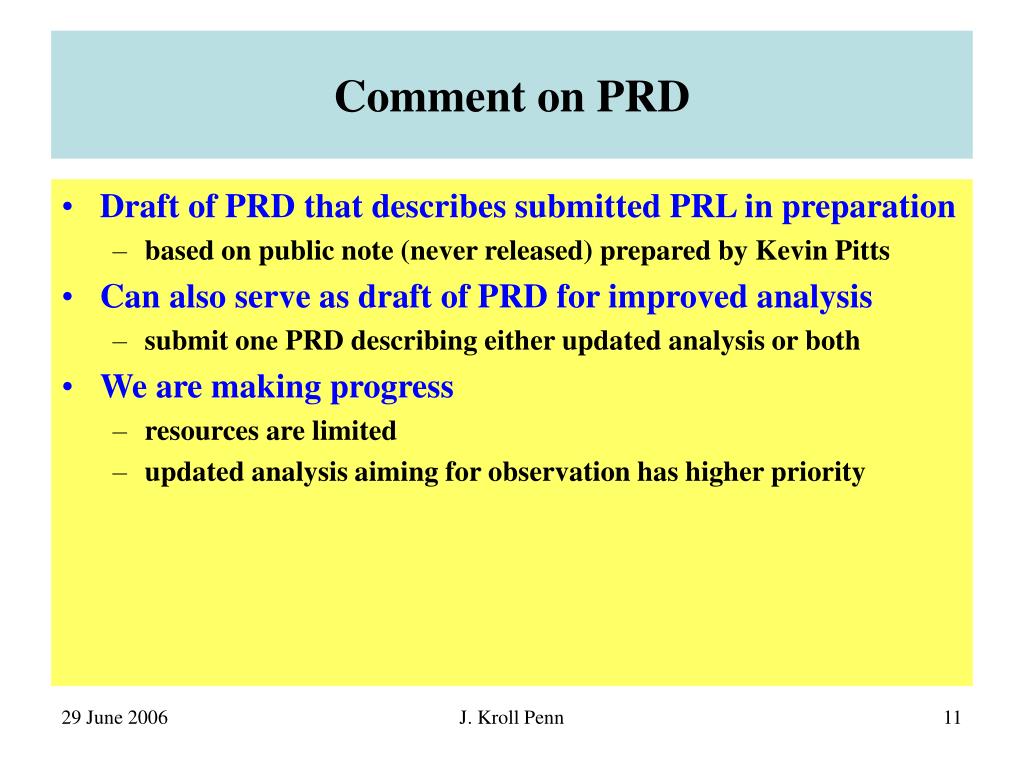 Comment on PRD

• Draft of PRD that describes submitted PRL in preparation
– based on public note (never released) prepared by Kevin Pitts
• Can also serve as draft of PRD for improved analysis
– submit one PRD describing either updated analysis or both
• We are making progress
– resources are limited
– updated analysis aiming for observation has higher priority

29 June 2006 J. Kroll Penn 11